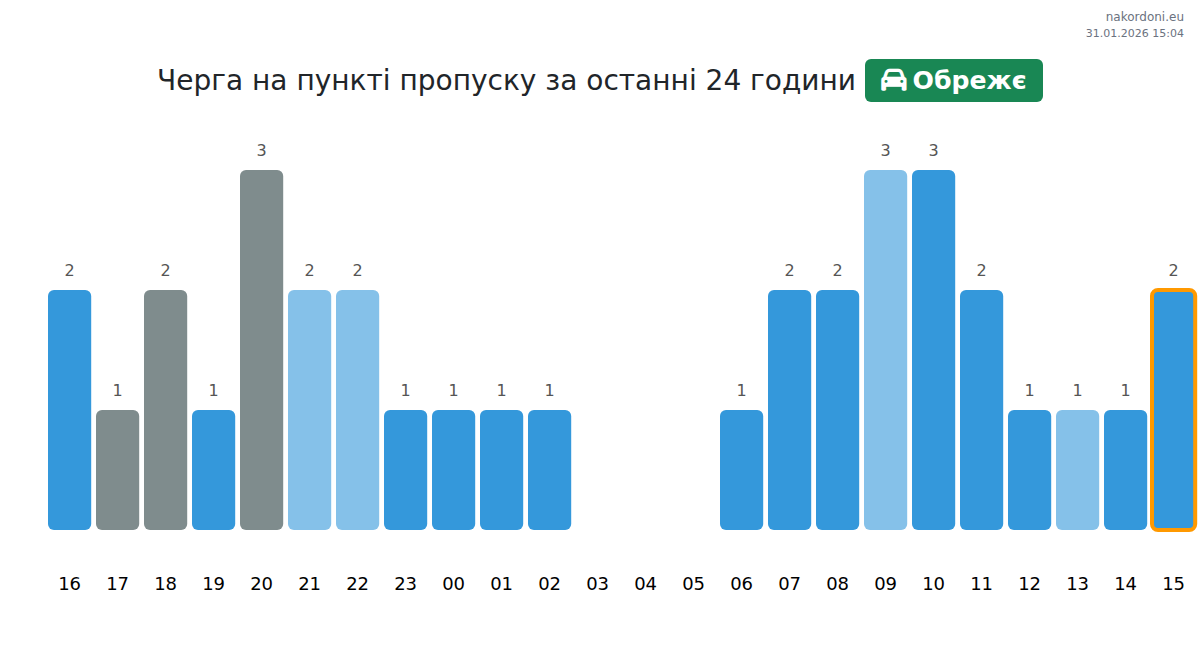 nakordoni.eu
31.01.2026 15:04

Черга на пункті пропуску за останні 24 години Обрежє

2 1 2 1 3 2 2 1 1 1 1 1 2 2 3 3 2 1 1 1 2

16 17 18 19 20 21 22 23 00 01 02 03 04 05 06 07 08 09 10 11 12 13 14 15